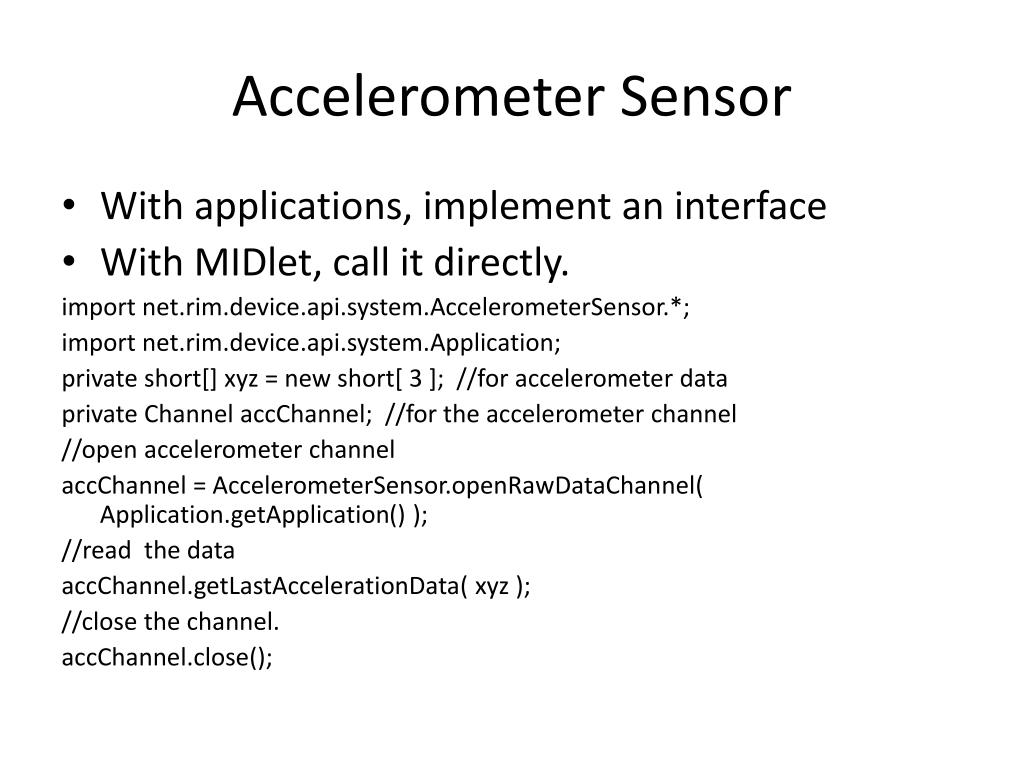 Accelerometer Sensor

• With applications, implement an interface
• With MIDlet, call it directly.

import net.rim.device.api.system.AccelerometerSensor.*;
import net.rim.device.api.system.Application;
private short[] xyz = new short[ 3 ]; //for accelerometer data
private Channel accChannel; //for the accelerometer channel
//open accelerometer channel
accChannel = AccelerometerSensor.openRawDataChannel( Application.getApplication() );
//read the data
accChannel.getLastAccelerationData( xyz );
//close the channel.
accChannel.close();